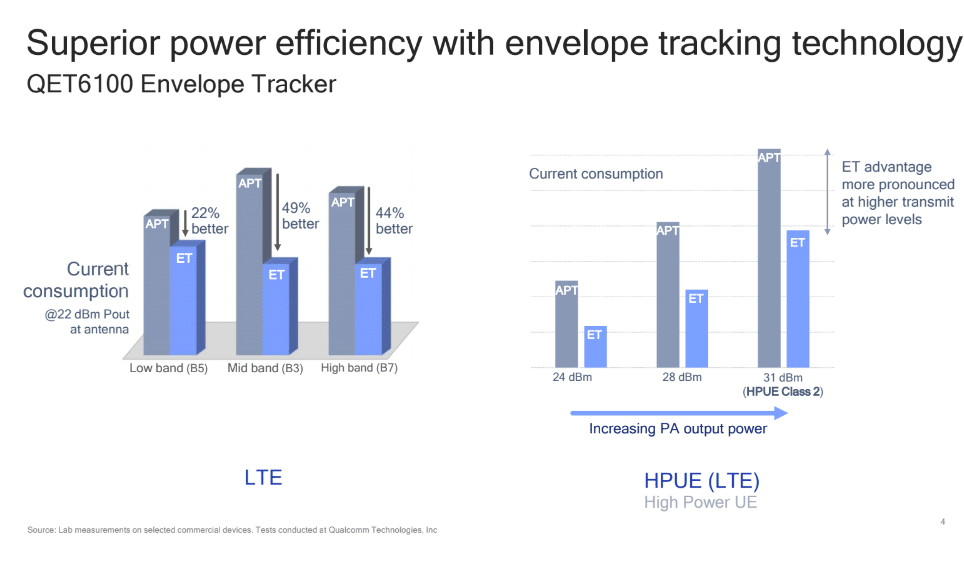 Superior power efficiency with envelope tracking technology
QET6100 Envelope Tracker

Current consumption
@22 dBm Pout at antenna

APT
ET
22% better

APT
ET
49% better

APT
ET
44% better

Low band (B5)
Mid band (B3)
High band (B7)

LTE

Current consumption

APT
ET
APT
ET
APT
ET

ET advantage more pronounced at higher transmit power levels

24 dBm
28 dBm
31 dBm (HPUE Class 2)

Increasing PA output power

HPUE (LTE)
High Power UE

Source: Lab measurements on selected commercial devices. Tests conducted at Qualcomm Technologies, Inc

4